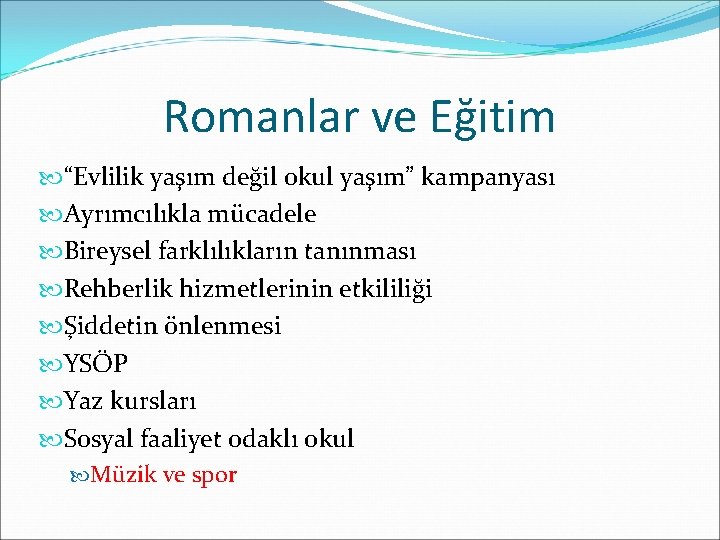 Romanlar ve Eğitim

“Evlilik yaşım değil okul yaşım” kampanyası
Ayrımcılıkla mücadele
Bireysel farklılıkların tanınması
Rehberlik hizmetlerinin etkililiği
Şiddetin önlenmesi
YSÖP
Yaz kursları
Sosyal faaliyet odaklı okul
Müzik ve spor